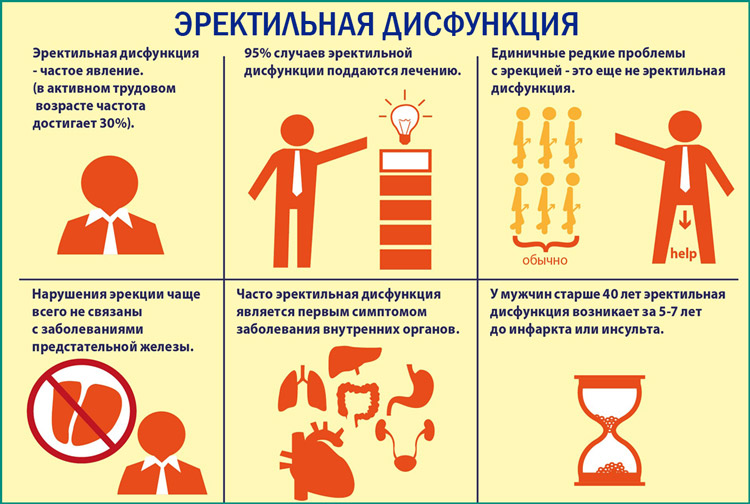 ЭРЕКТИЛЬНАЯ ДИСФУНКЦИЯ

Эректильная дисфункция - частое явление. (в активном трудовом возрасте частота достигает 30%).

95% случаев эректильной дисфункции поддаются лечению.

Единичные редкие проблемы с эрекцией - это еще не эректильная дисфункция.

обычно

help

Нарушения эрекции чаще всего не связаны с заболеваниями предстательной железы.

Часто эректильная дисфункция является первым симптомом заболевания внутренних органов.

У мужчин старше 40 лет эректильная дисфункция возникает за 5-7 лет до инфаркта или инсульта.